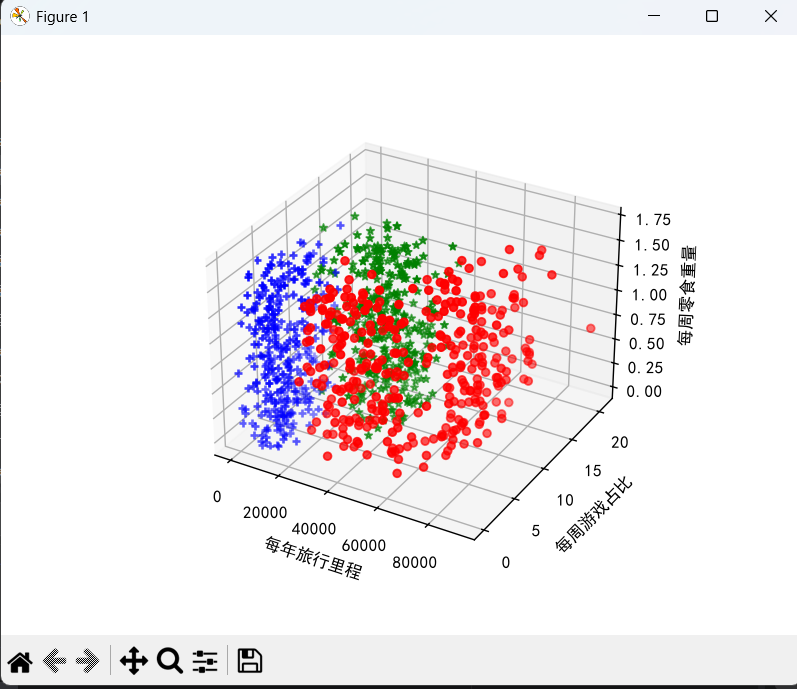 Figure 1

1.75
1.50
1.25
1.00
0.75
0.50
0.25
0.00
每周零食重量

20
15
10
5
0
每周游戏占比

0
20000
40000
60000
80000
每年旅行里程